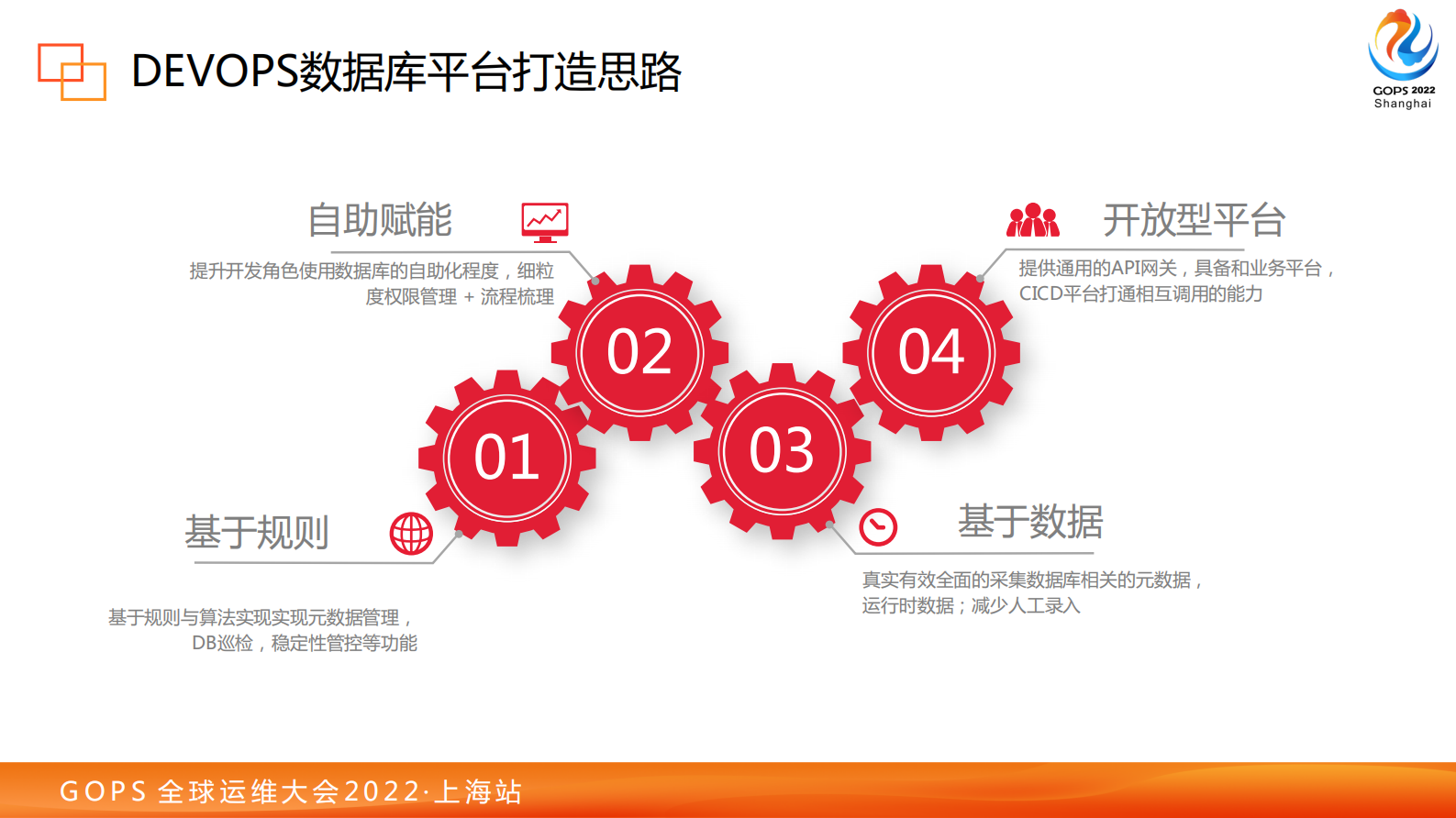 DEVOPS数据库平台打造思路

GOPS 2022
Shanghai

自助赋能

提升开发角色使用数据库的自助化程度，细粒度权限管理 + 流程梳理

开放型平台

提供通用的API网关，具备和业务平台，CICD平台打通相互调用的能力

02

04

01

03

基于规则

基于规则与算法实现实现元数据管理，DB巡检，稳定性管控等功能

基于数据

真实有效全面的采集数据库相关的元数据，运行时数据；减少人工录入

GOPS 全球运维大会2022·上海站